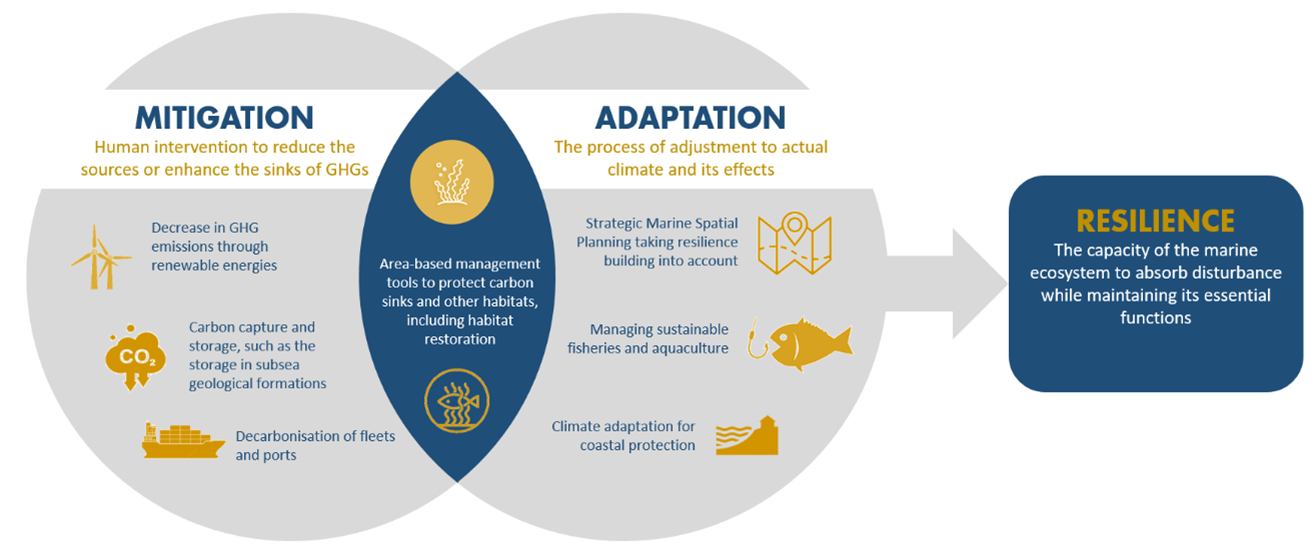 MITIGATION
Human intervention to reduce the sources or enhance the sinks of GHGs

Decrease in GHG emissions through renewable energies

$CO_2$

Carbon capture and storage, such as the storage in subsea geological formations

Decarbonisation of fleets and ports

Area-based management tools to protect carbon sinks and other habitats, including habitat restoration

ADAPTATION
The process of adjustment to actual climate and its effects

Strategic Marine Spatial Planning taking resilience building into account

Managing sustainable fisheries and aquaculture

Climate adaptation for coastal protection

RESILIENCE
The capacity of the marine ecosystem to absorb disturbance while maintaining its essential functions